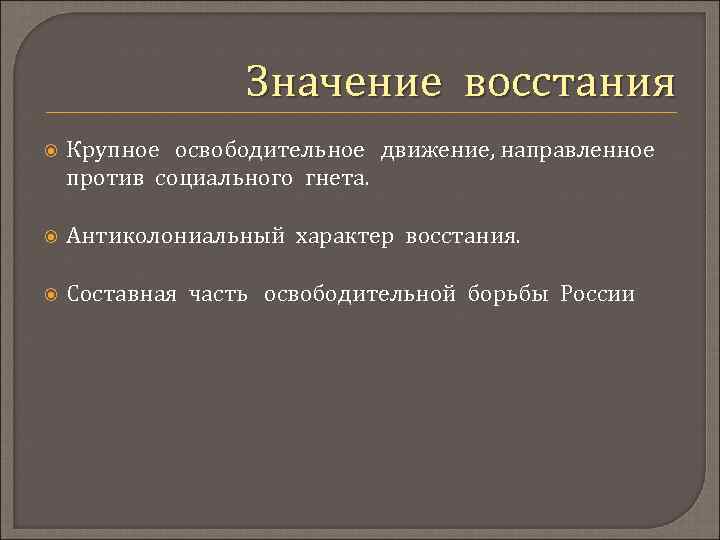 Значение восстания

Крупное освободительное движение, направленное против социального гнета.

Антиколониальный характер восстания.

Составная часть освободительной борьбы России